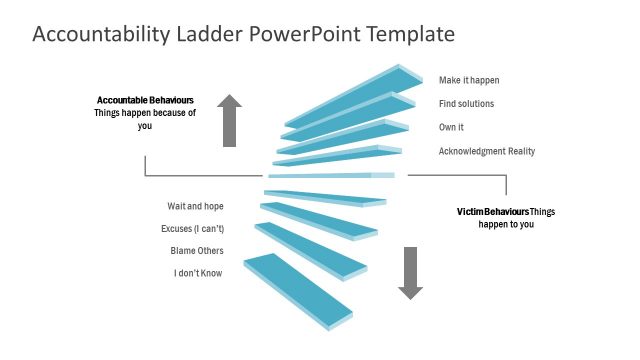 Accountability Ladder PowerPoint Template

Accountable Behaviours
Things happen because of you

Make it happen
Find solutions
Own it
Acknowledgment Reality

Wait and hope
Excuses (I can't)
Blame Others
I don't Know

Victim Behaviours Things happen to you